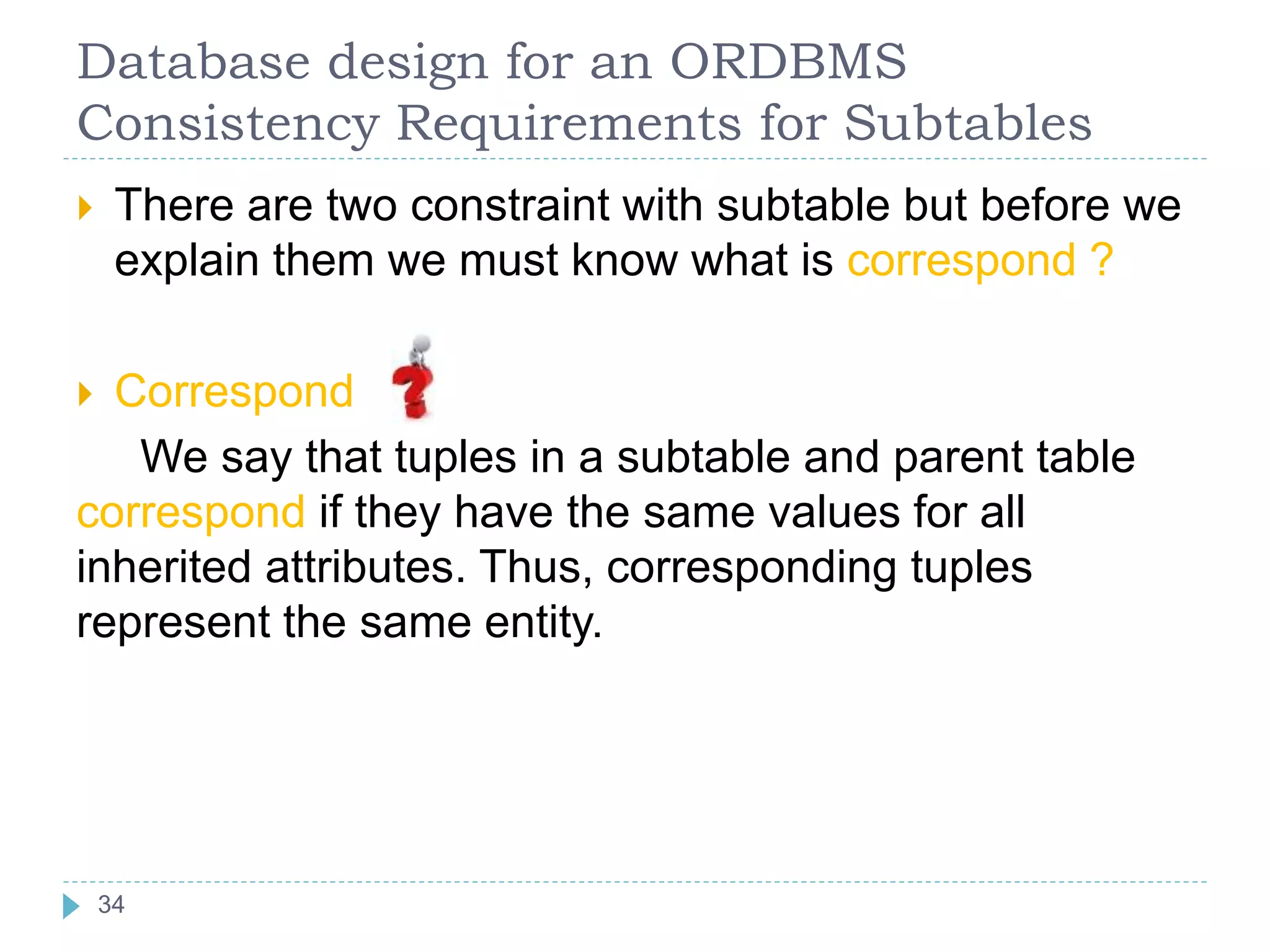 Database design for an ORDBMS
Consistency Requirements for Subtables

There are two constraint with subtable but before we explain them we must know what is correspond ?

Correspond

We say that tuples in a subtable and parent table correspond if they have the same values for all inherited attributes. Thus, corresponding tuples represent the same entity.

34